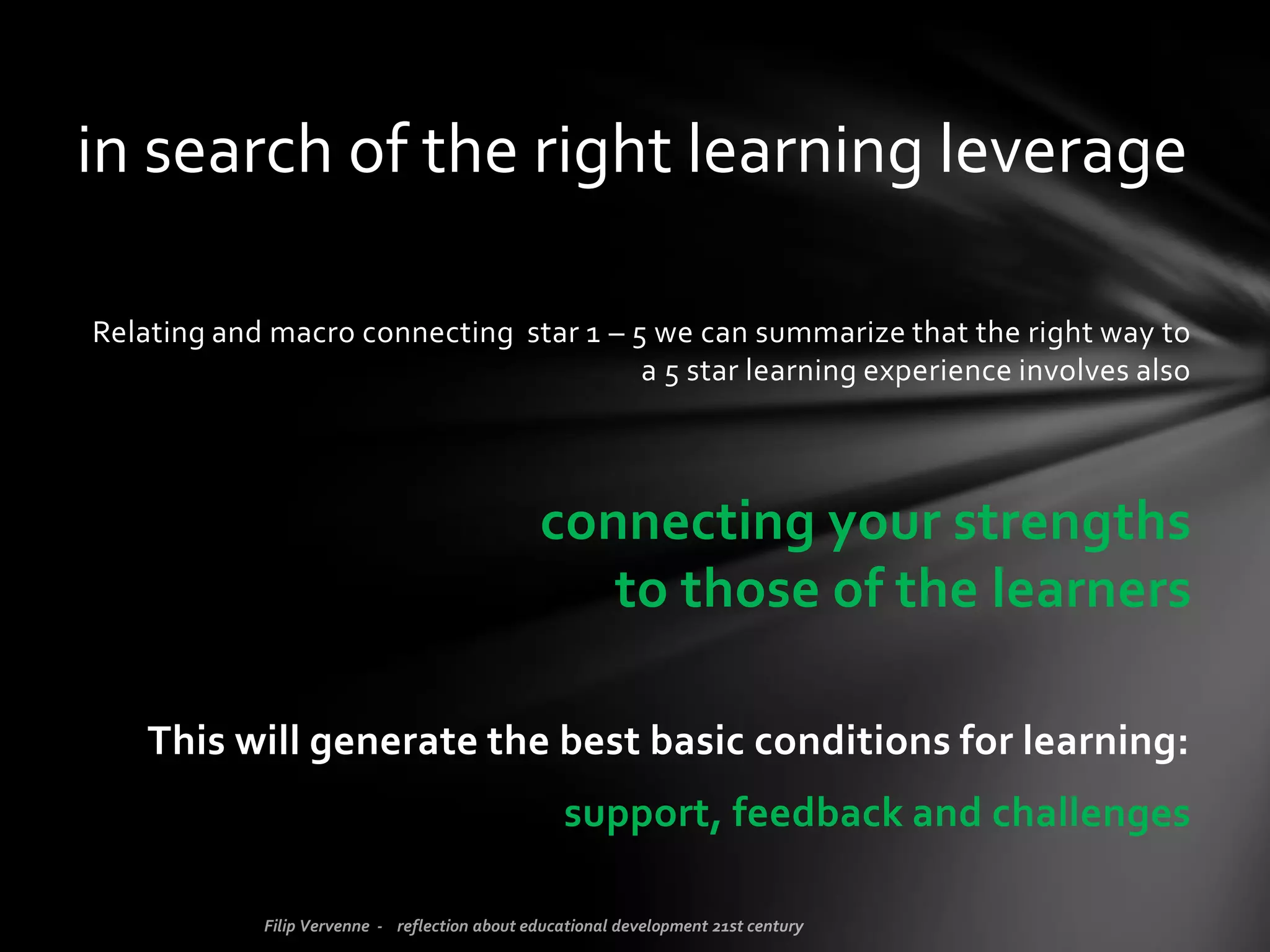 in search of the right learning leverage

Relating and macro connecting star 1 – 5 we can summarize that the right way to a 5 star learning experience involves also

connecting your strengths to those of the learners

This will generate the best basic conditions for learning:

support, feedback and challenges

Filip Vervenne - reflection about educational development 21st century